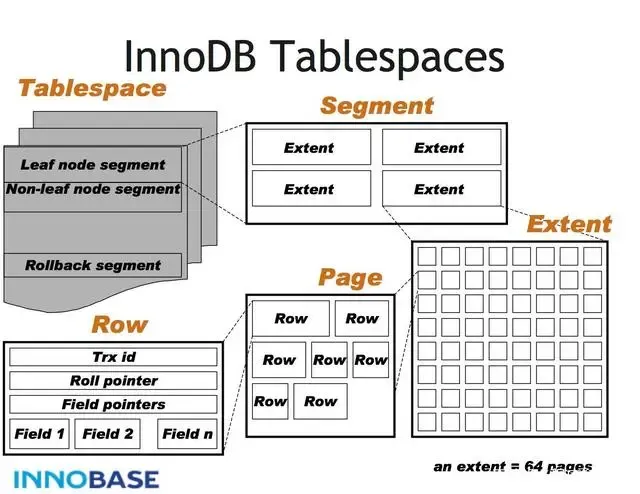 InnoDB Tablespaces

Tablespace

Leaf node segment

Non-leaf node segment

Rollback segment

Segment

Extent

Extent

Extent

Extent

Extent

Page

Row

Row

Row

Row

Row

Row

Row

Row

Trx id

Roll pointer

Field pointers

Field 1

Field 2

Field n

an extent = 64 pages

INNOBASE